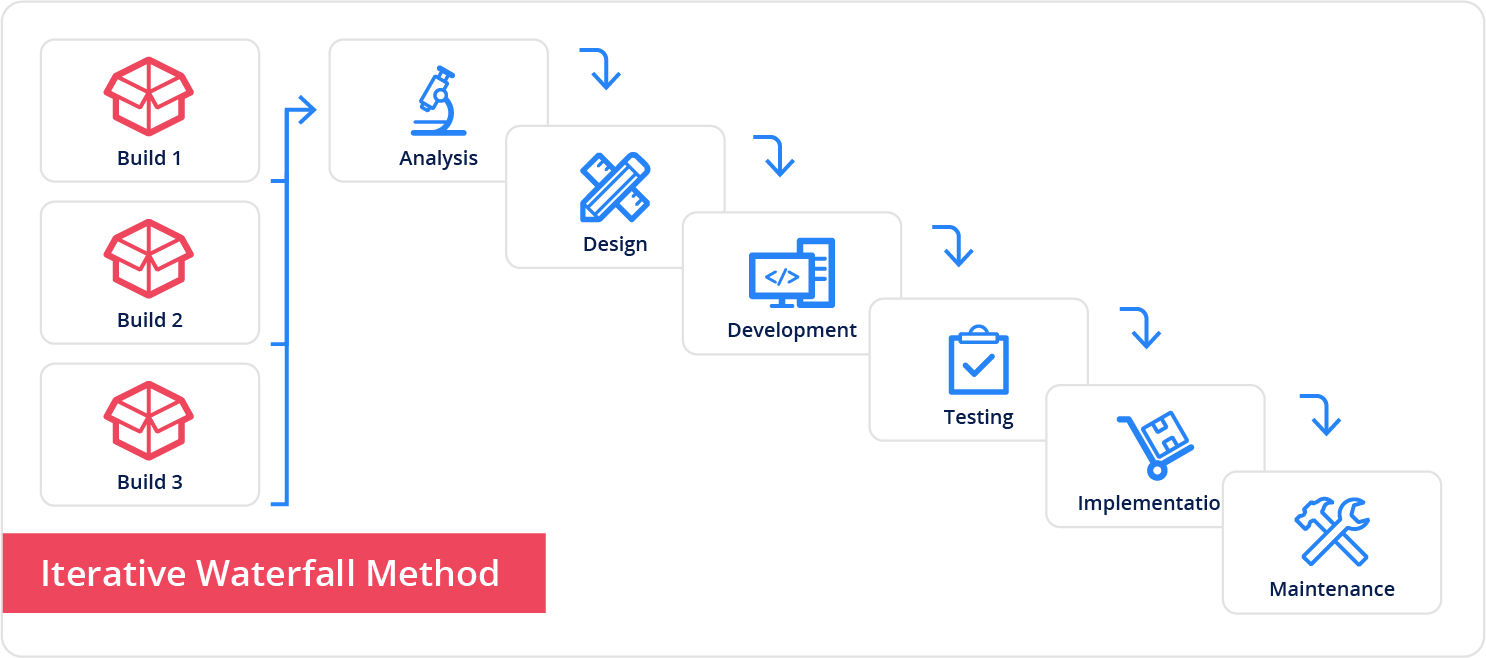 Build 1

Build 2

Build 3

Analysis

Design

Development

Testing

Implementatio

Maintenance

Iterative Waterfall Method